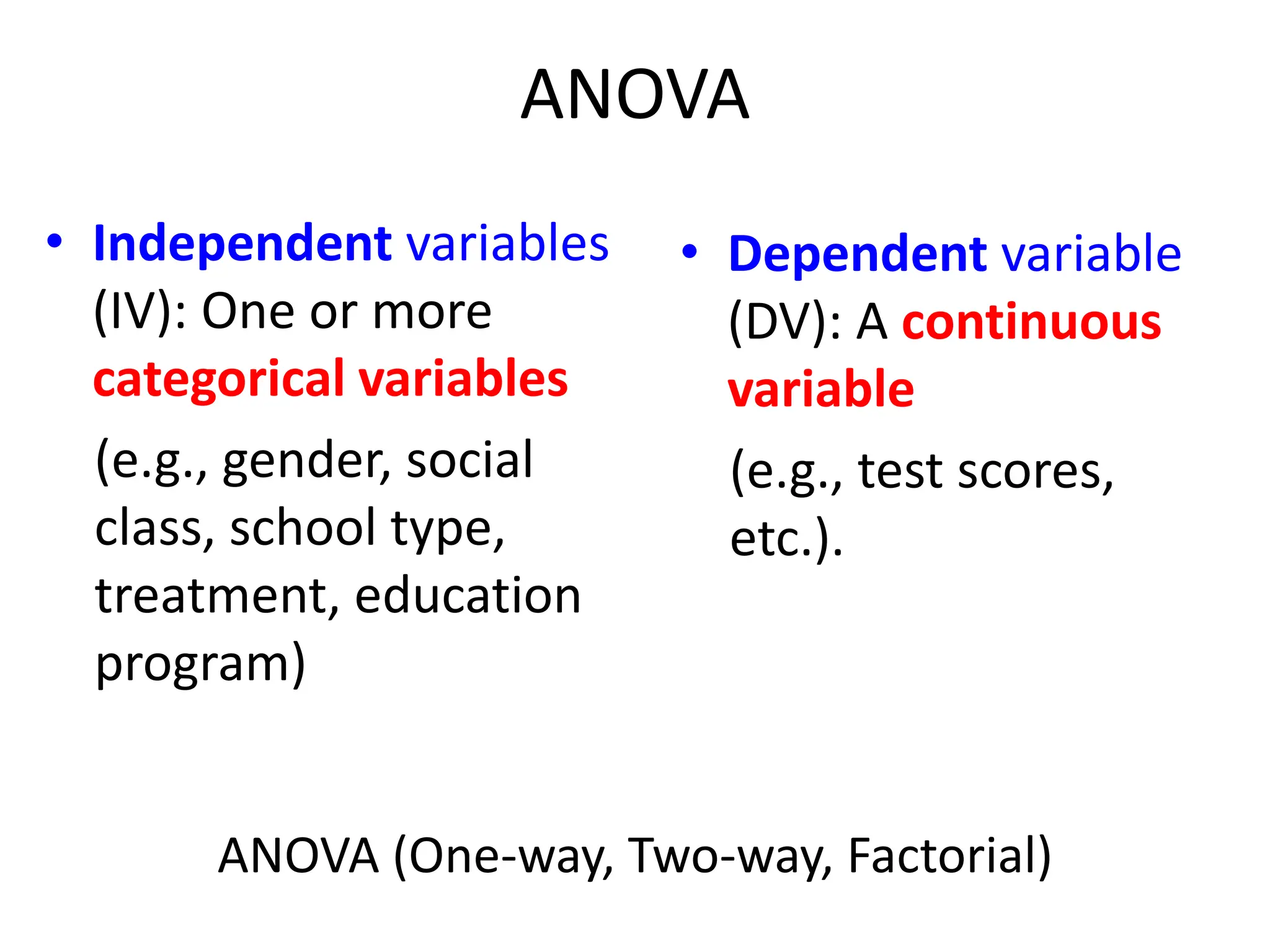 ANOVA

• Independent variables (IV): One or more categorical variables

(e.g., gender, social class, school type, treatment, education program)

• Dependent variable (DV): A continuous variable

(e.g., test scores, etc.).

ANOVA (One-way, Two-way, Factorial)